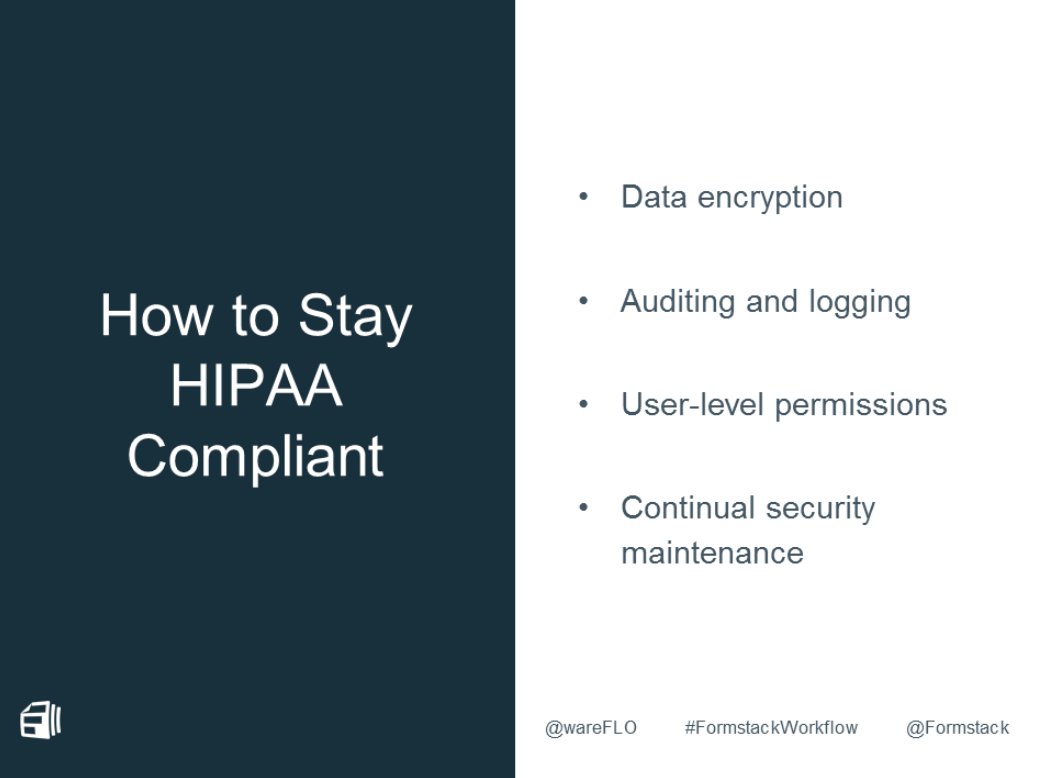 How to Stay HIPAA Compliant

• Data encryption

• Auditing and logging

• User-level permissions

• Continual security maintenance

@wareFLO #FormstackWorkflow @Formstack